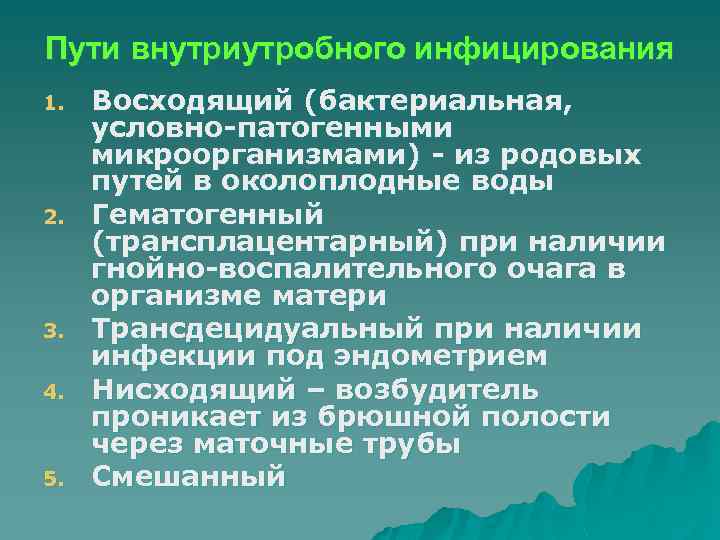 Пути внутриутробного инфицирования

1. Восходящий (бактериальная, условно-патогенными микроорганизмами) - из родовых путей в околоплодные воды
2. Гематогенный (трансплацентарный) при наличии гнойно-воспалительного очага в организме матери
3. Трансдецидуальный при наличии инфекции под эндометрием
4. Нисходящий – возбудитель проникает из брюшной полости через маточные трубы
5. Смешанный